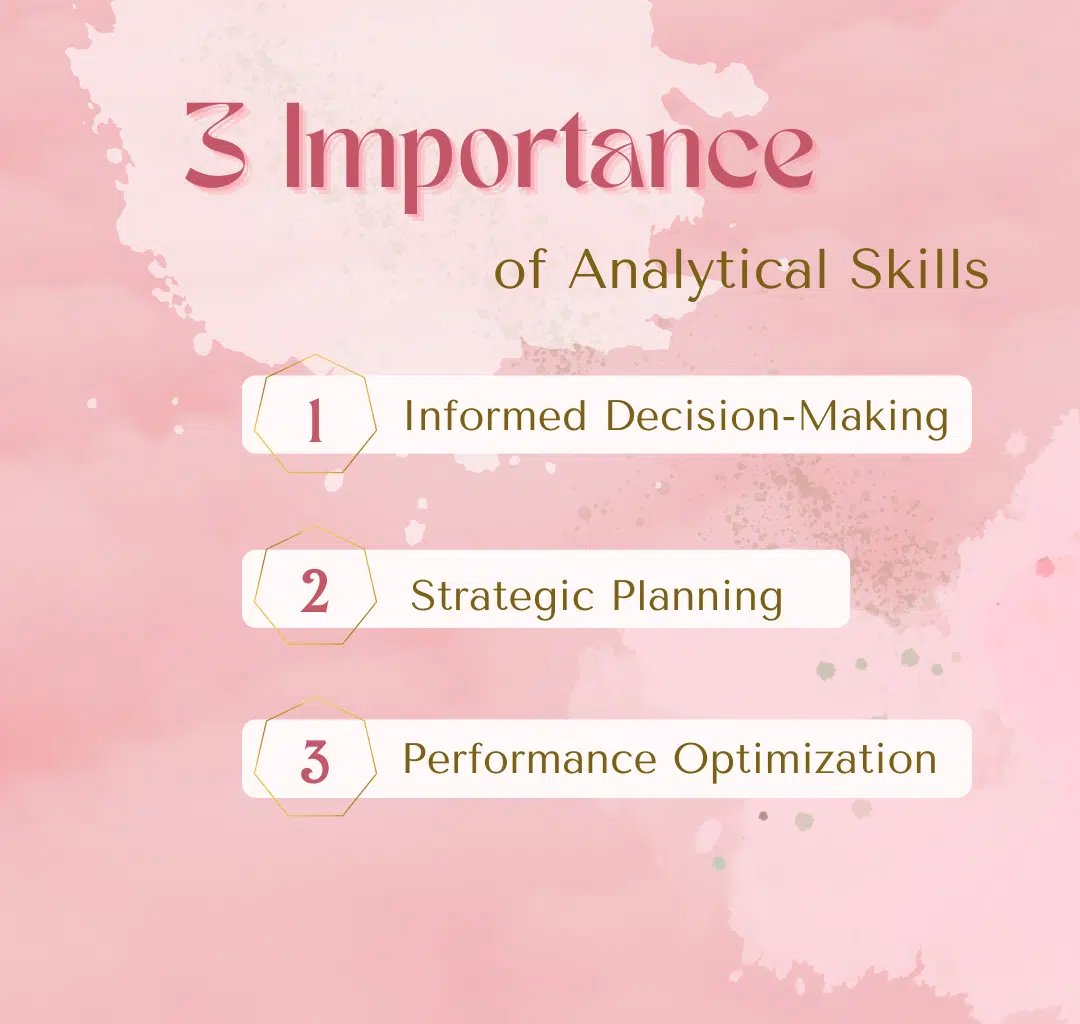 3 Importance
of Analytical Skills

1 Informed Decision-Making

2 Strategic Planning

3 Performance Optimization